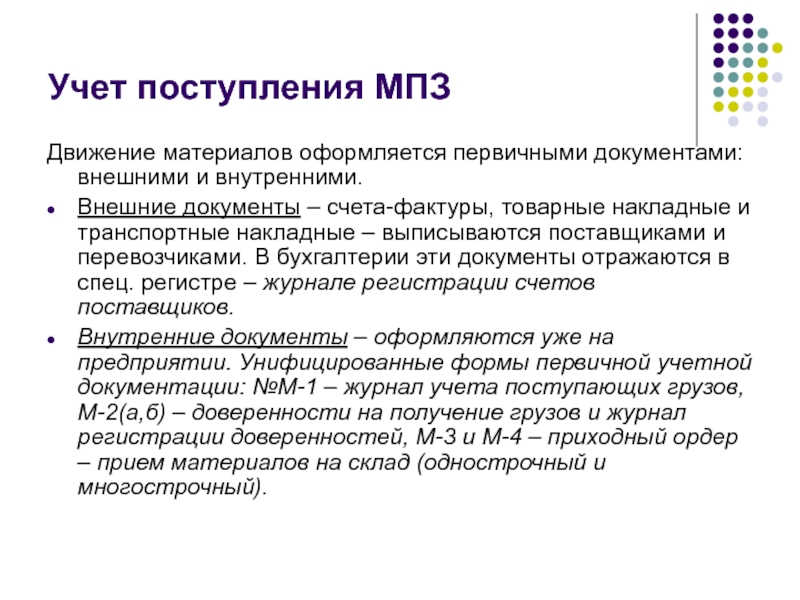 Учет поступления МПЗ

Движение материалов оформляется первичными документами: внешними и внутренними.

- Внешние документы – счета-фактуры, товарные накладные и транспортные накладные – выписываются поставщиками и перевозчиками. В бухгалтерии эти документы отражаются в спец. регистре – журнале регистрации счетов поставщиков.
- Внутренние документы – оформляются уже на предприятии. Унифицированные формы первичной учетной документации: №М-1 – журнал учета поступающих грузов, М-2(а,б) – доверенности на получение грузов и журнал регистрации доверенностей, М-3 и М-4 – приходный ордер – прием материалов на склад (однострочный и многострочный).